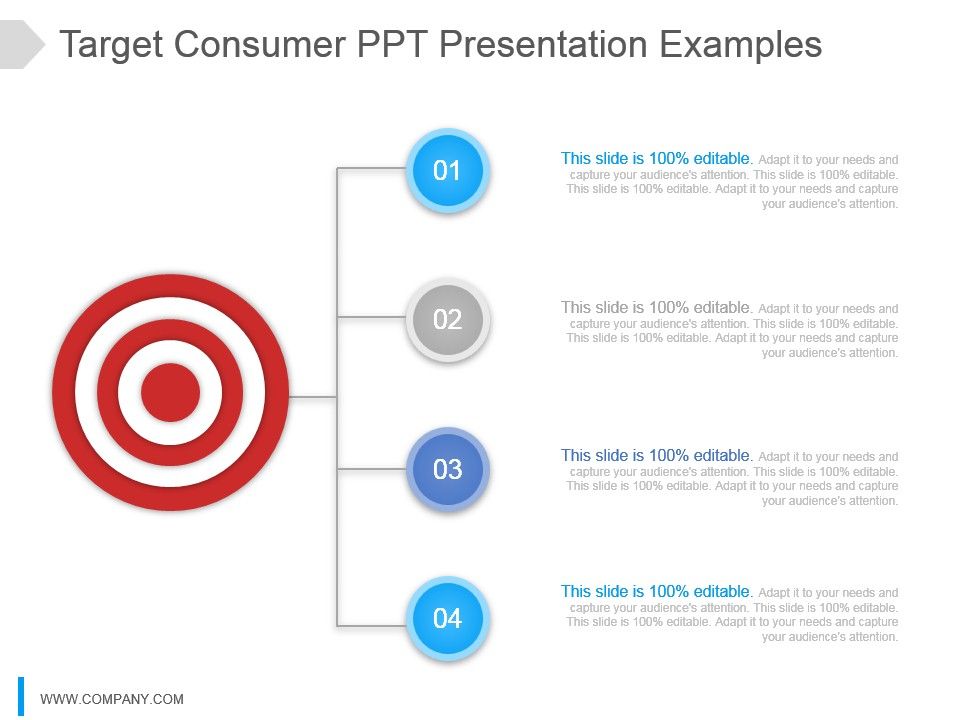 Target Consumer PPT Presentation Examples

01

This slide is 100% editable. Adapt it to your needs and capture your audience's attention. This slide is 100% editable. This slide is 100% editable. Adapt it to your needs and capture your audience's attention.

02

This slide is 100% editable. Adapt it to your needs and capture your audience's attention. This slide is 100% editable. This slide is 100% editable. Adapt it to your needs and capture your audience's attention.

03

This slide is 100% editable. Adapt it to your needs and capture your audience's attention. This slide is 100% editable. This slide is 100% editable. Adapt it to your needs and capture your audience's attention.

04

This slide is 100% editable. Adapt it to your needs and capture your audience's attention. This slide is 100% editable. This slide is 100% editable. Adapt it to your needs and capture your audience's attention.

WWW.COMPANY.COM